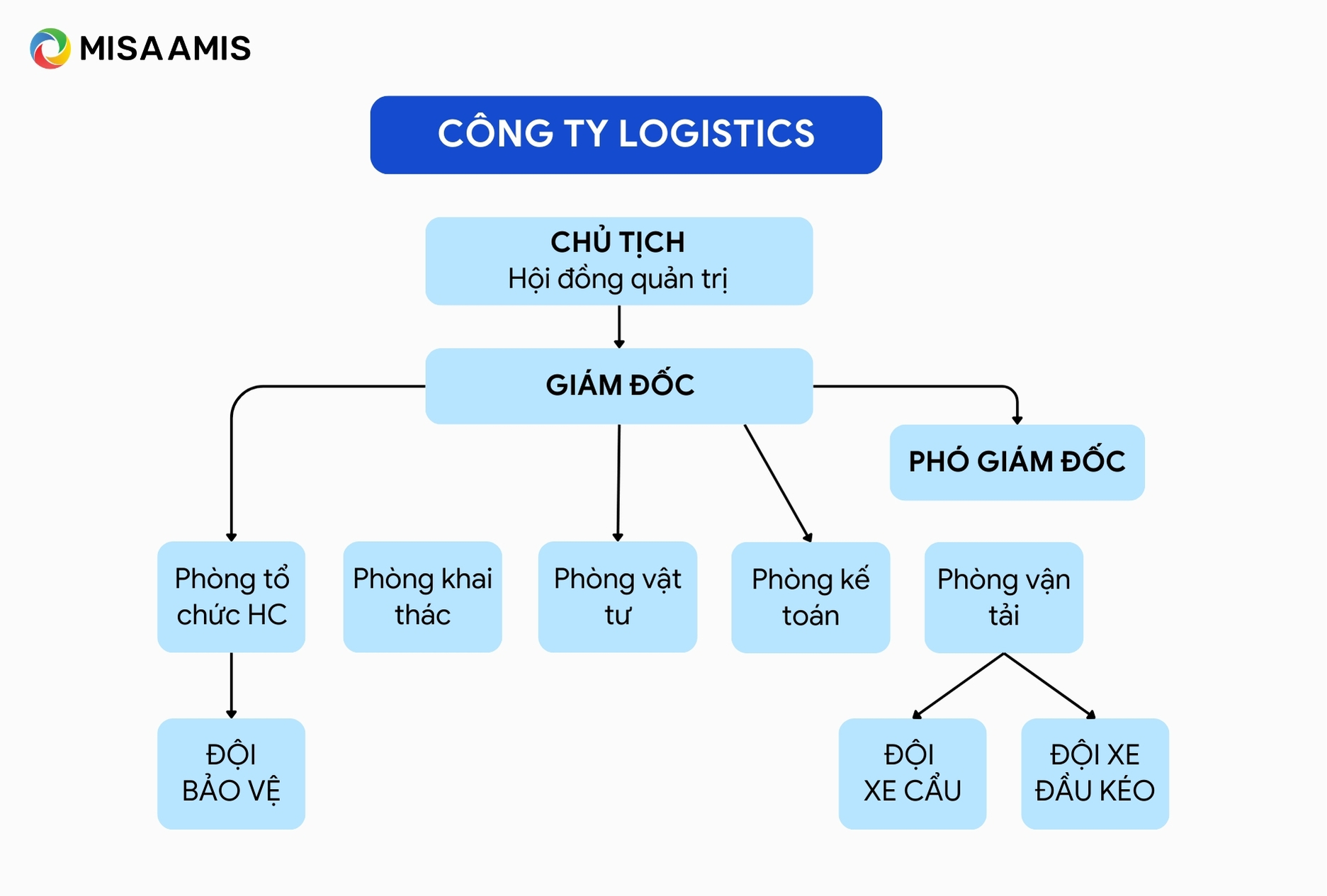 MISA AMIS

CÔNG TY LOGISTICS

CHỦ TỊCH
Hội đồng quản trị

GIÁM ĐỐC

PHÓ GIÁM ĐỐC

Phòng tổ chức HC

Phòng khai thác

Phòng vật tư

Phòng kế toán

Phòng vận tải

ĐỘI BẢO VỆ

ĐỘI XE CẨU

ĐỘI XE ĐẦU KÉO